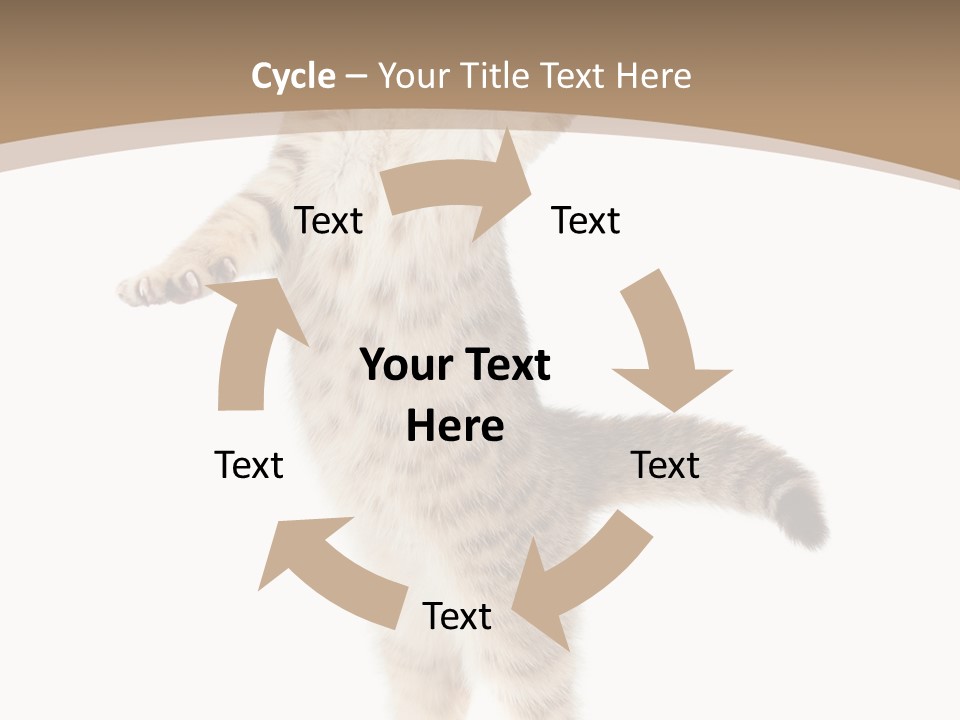 Cycle – Your Title Text Here

Text

Text

Your Text Here

Text

Text

Text